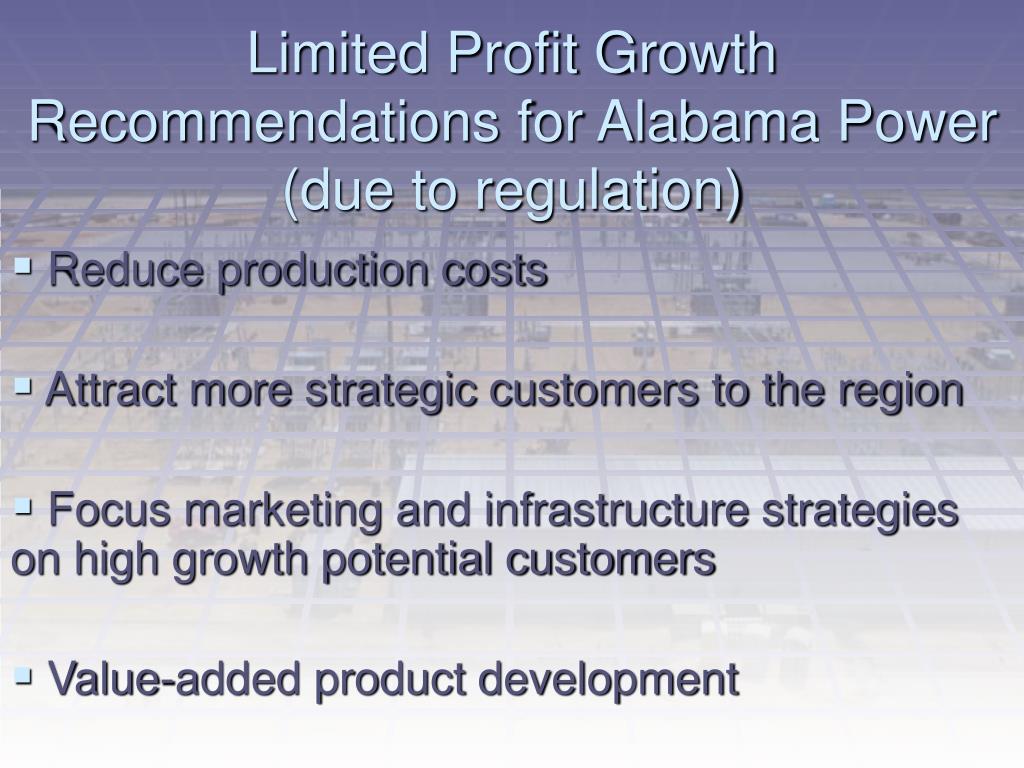 Limited Profit Growth Recommendations for Alabama Power (due to regulation)

▪ Reduce production costs

▪ Attract more strategic customers to the region

▪ Focus marketing and infrastructure strategies on high growth potential customers

▪ Value-added product development